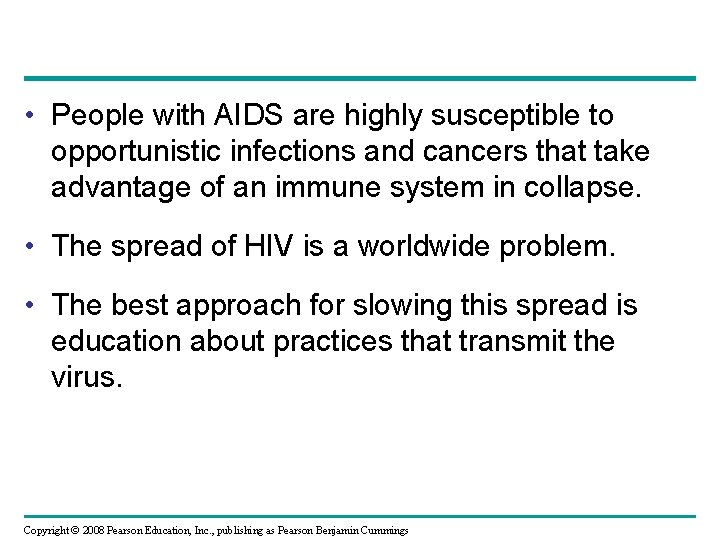 • People with AIDS are highly susceptible to opportunistic infections and cancers that take advantage of an immune system in collapse.

• The spread of HIV is a worldwide problem.

• The best approach for slowing this spread is education about practices that transmit the virus.

Copyright © 2008 Pearson Education, Inc., publishing as Pearson Benjamin Cummings